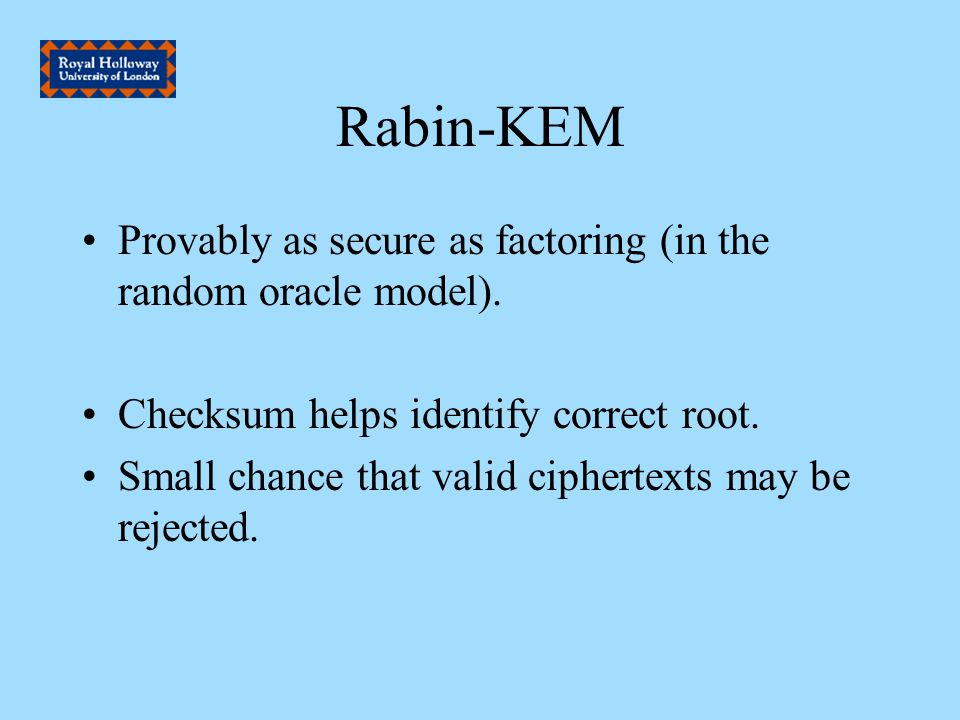 Royal Holloway
University of London

Rabin-KEM

• Provably as secure as factoring (in the random oracle model).

• Checksum helps identify correct root.
• Small chance that valid ciphertexts may be rejected.